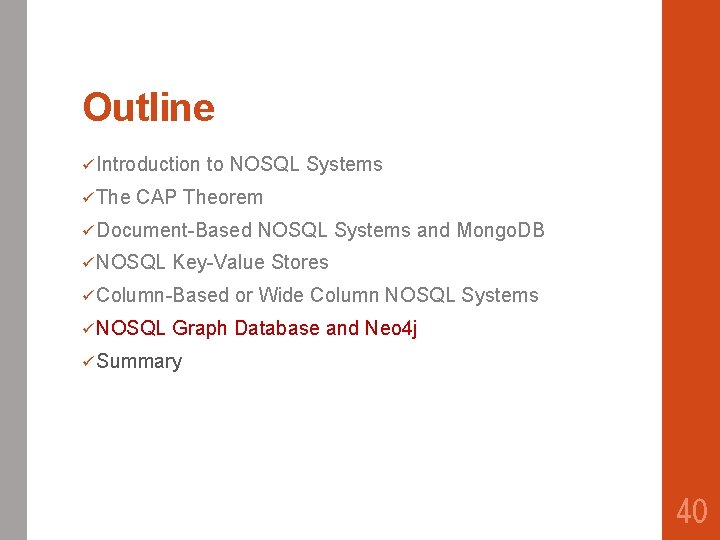 Outline

✓Introduction to NOSQL Systems
✓The CAP Theorem
✓Document-Based NOSQL Systems and MongoDB
✓NOSQL Key-Value Stores
✓Column-Based or Wide Column NOSQL Systems
✓NOSQL Graph Database and Neo4j
✓Summary

40